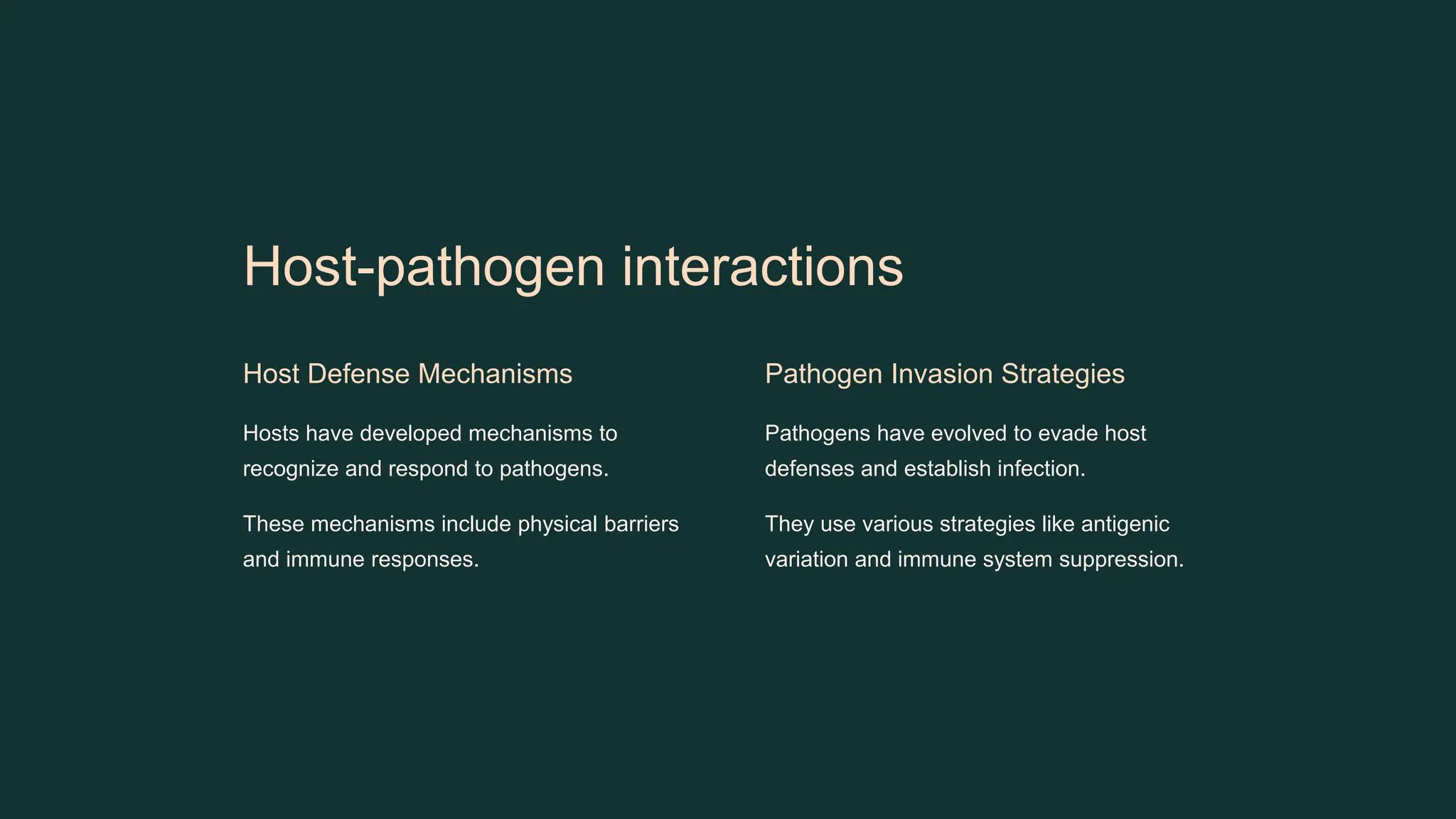 Host-pathogen interactions

Host Defense Mechanisms

Hosts have developed mechanisms to recognize and respond to pathogens.

These mechanisms include physical barriers and immune responses.

Pathogen Invasion Strategies

Pathogens have evolved to evade host defenses and establish infection.

They use various strategies like antigenic variation and immune system suppression.